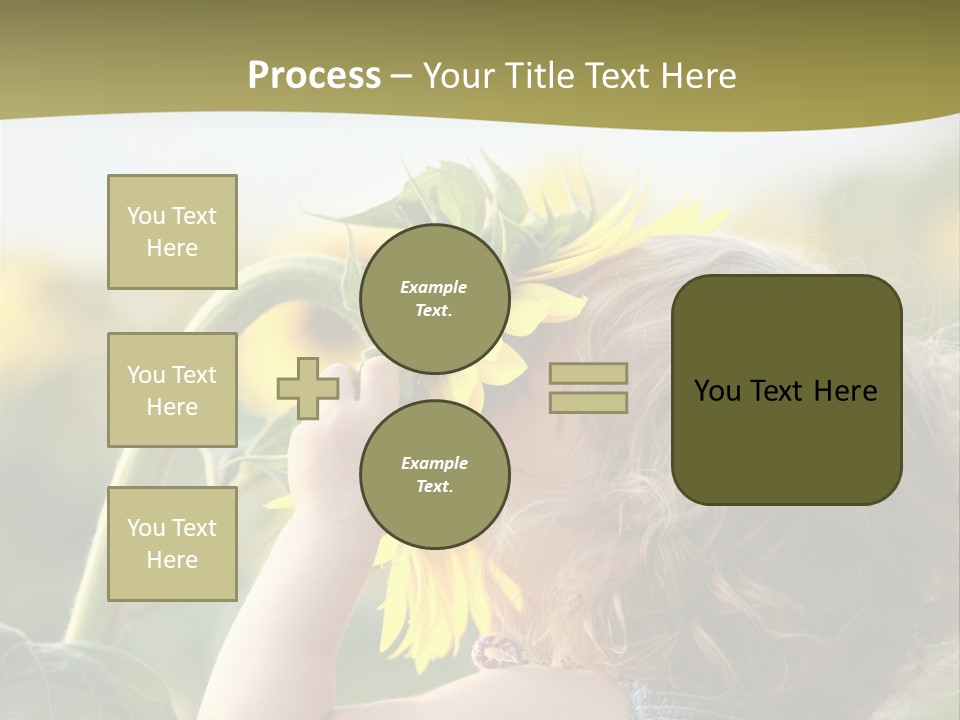 Process – Your Title Text Here

You Text Here

You Text Here

You Text Here

Example Text.

Example Text.

You Text Here